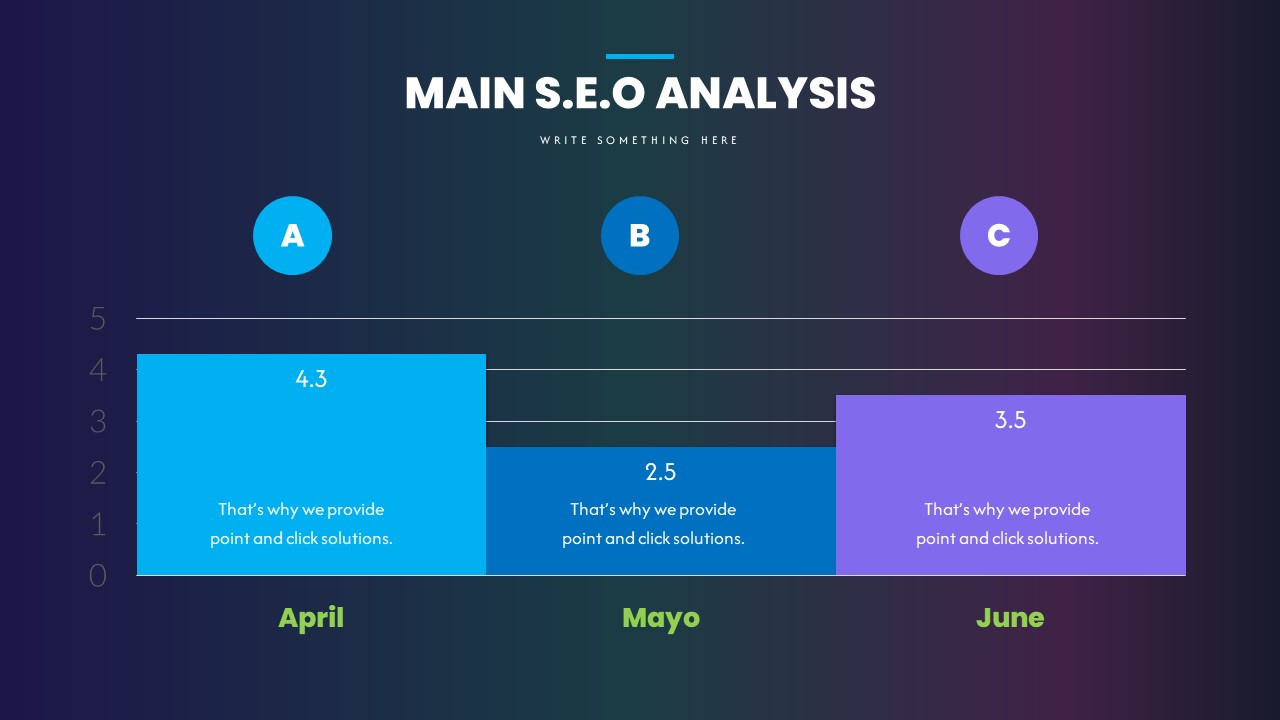 MAIN S.E.O ANALYSIS

WRITE SOMETHING HERE

A

B

C

5
4
3
2
1
0

4.3

That's why we provide point and click solutions.

2.5

That's why we provide point and click solutions.

3.5

That's why we provide point and click solutions.

April

Mayo

June